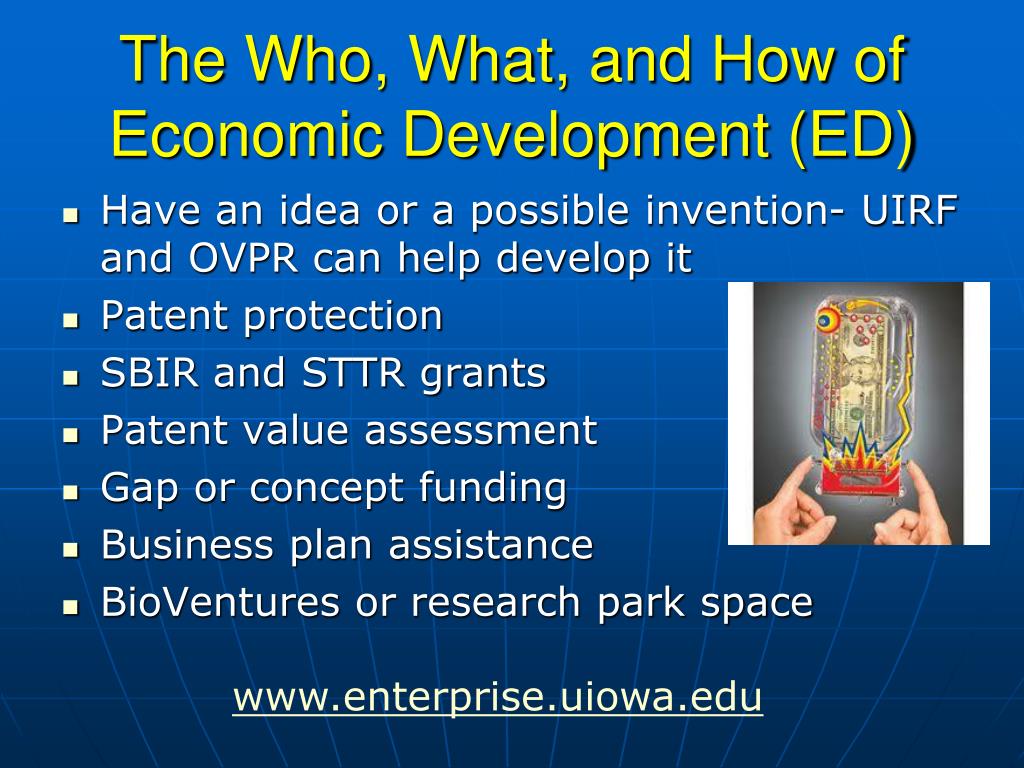 The Who, What, and How of Economic Development (ED)

- Have an idea or a possible invention- UIRF and OVPR can help develop it
- Patent protection
- SBIR and STTR grants
- Patent value assessment
- Gap or concept funding
- Business plan assistance
- BioVentures or research park space

www.enterprise.uiowa.edu